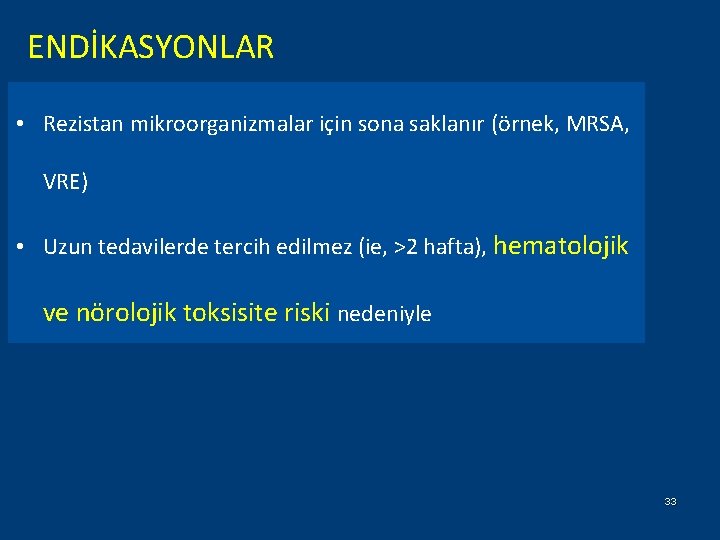 ENDİKASYONLAR

• Rezistan mikroorganizmalar için sona saklanır (örnek, MRSA, VRE)

• Uzun tedavilerde tercih edilmez (ie, >2 hafta), hematolojik ve nörolojik toksisite riski nedeniyle

33